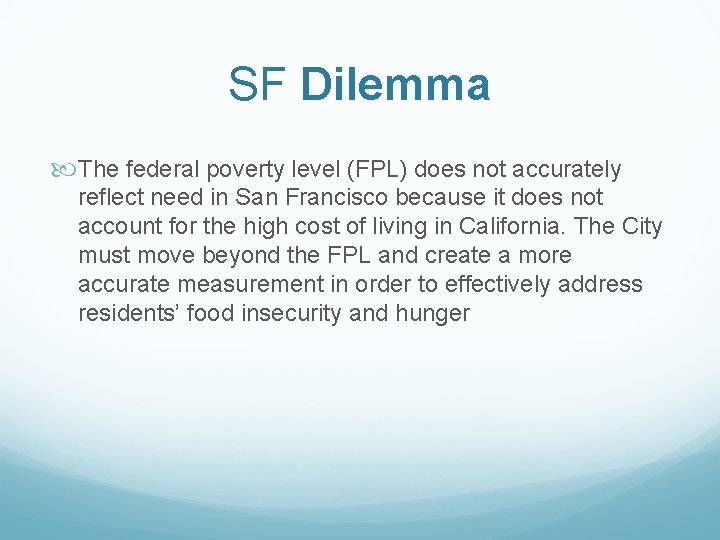 SF Dilemma

The federal poverty level (FPL) does not accurately reflect need in San Francisco because it does not account for the high cost of living in California. The City must move beyond the FPL and create a more accurate measurement in order to effectively address residents’ food insecurity and hunger